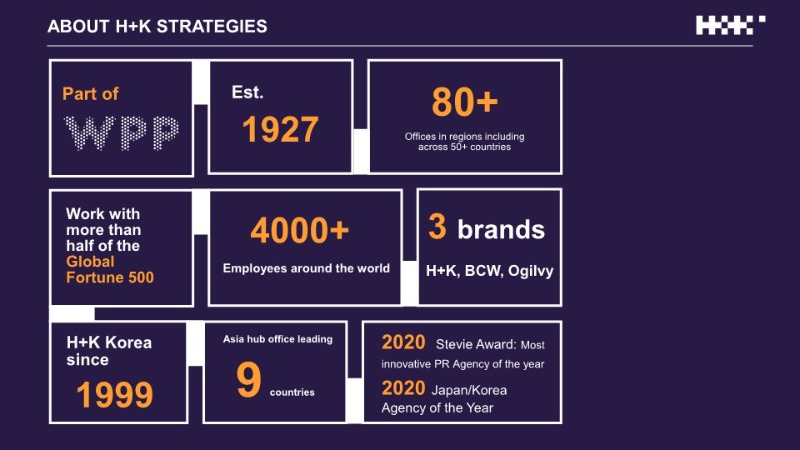 ABOUT H+K STRATEGIES

H+K

Part of
WPP

Est.
1927

80+
Offices in regions including across 50+ countries

Work with more than half of the Global Fortune 500

4000+
Employees around the world

3 brands
H+K, BCW, Ogilvy

H+K Korea since
1999

Asia hub office leading
9 countries

2020 Stevie Award: Most innovative PR Agency of the year
2020 Japan/Korea Agency of the Year